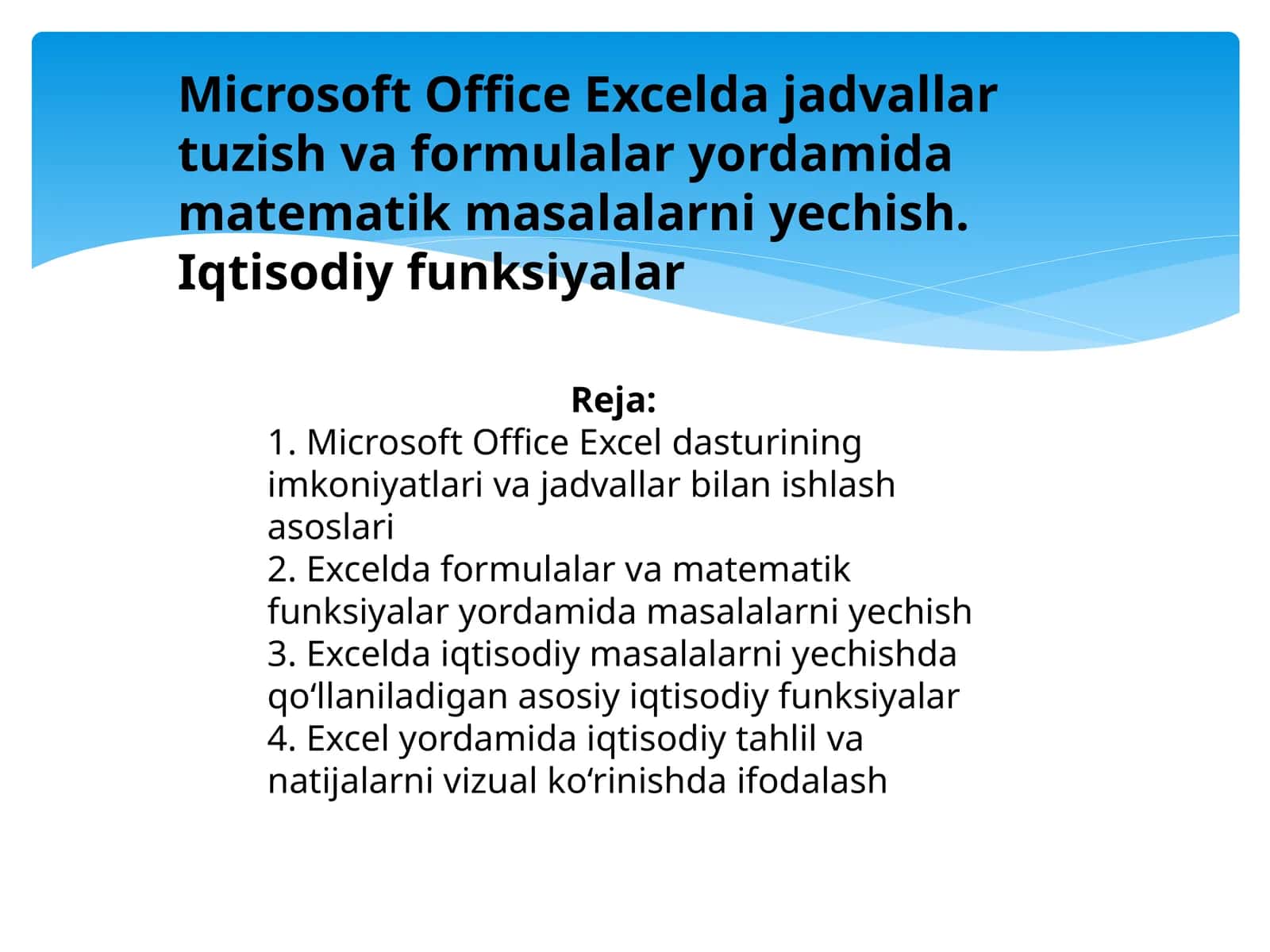 Microsoft Office Excelda jadvallar tuzish va formulalar yordamida matematik masalalarni yechish. Iqtisodiy funksiyalar

Reja:
1. Microsoft Office Excel dasturining imkoniyatlari va jadvallar bilan ishlash asoslari
2. Excelda formulalar va matematik funksiyalar yordamida masalalarni yechish
3. Excelda iqtisodiy masalalarni yechishda qo‘llaniladigan asosiy iqtisodiy funksiyalar
4. Excel yordamida iqtisodiy tahlil va natijalarni vizual ko‘rinishda ifodalash